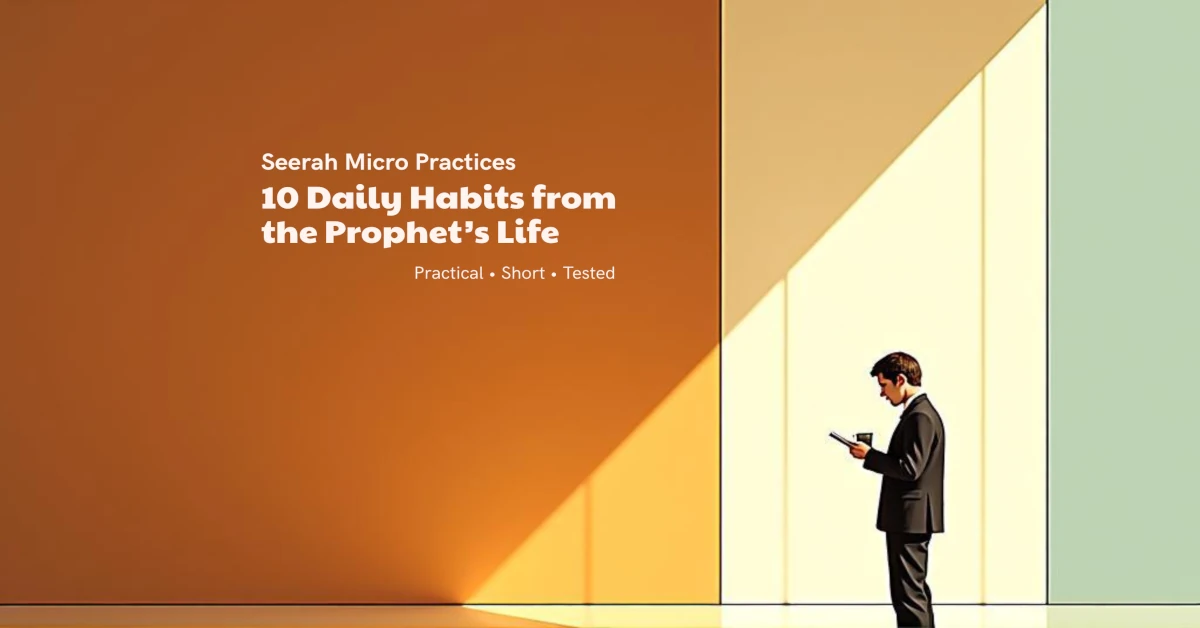 Seerah Micro Practices

10 Daily Habits from the Prophet’s Life

Practical • Short • Tested